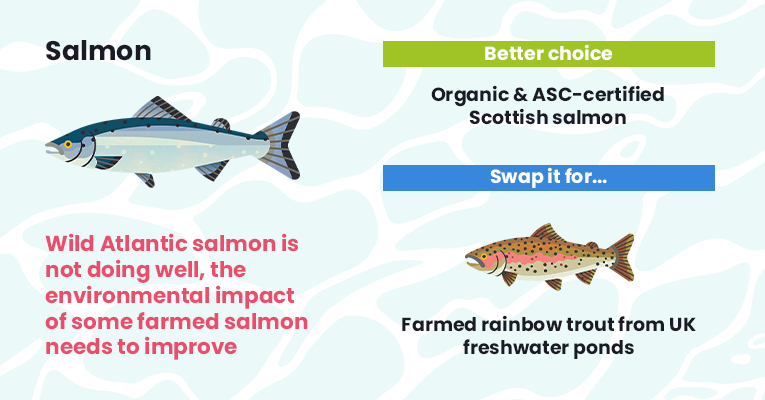 Salmon

Wild Atlantic salmon is not doing well, the environmental impact of some farmed salmon needs to improve

Better choice

Organic & ASC-certified Scottish salmon

Swap it for...

Farmed rainbow trout from UK freshwater ponds